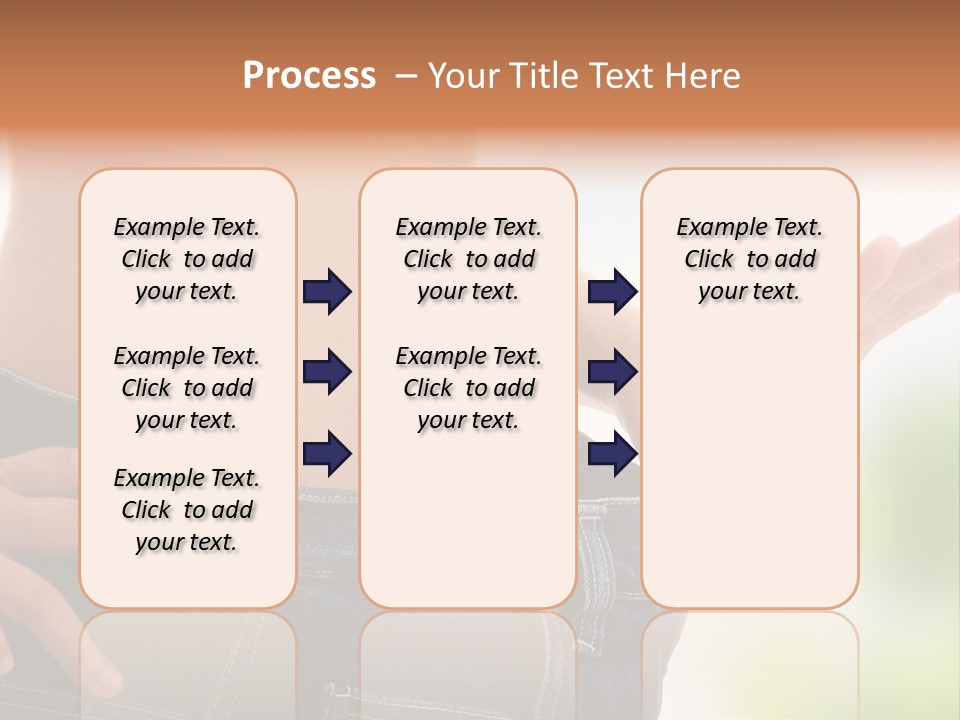 Process – Your Title Text Here

Example Text. Click to add your text.

Example Text. Click to add your text.

Example Text. Click to add your text.

Example Text. Click to add your text.

Example Text. Click to add your text.

Example Text. Click to add your text.